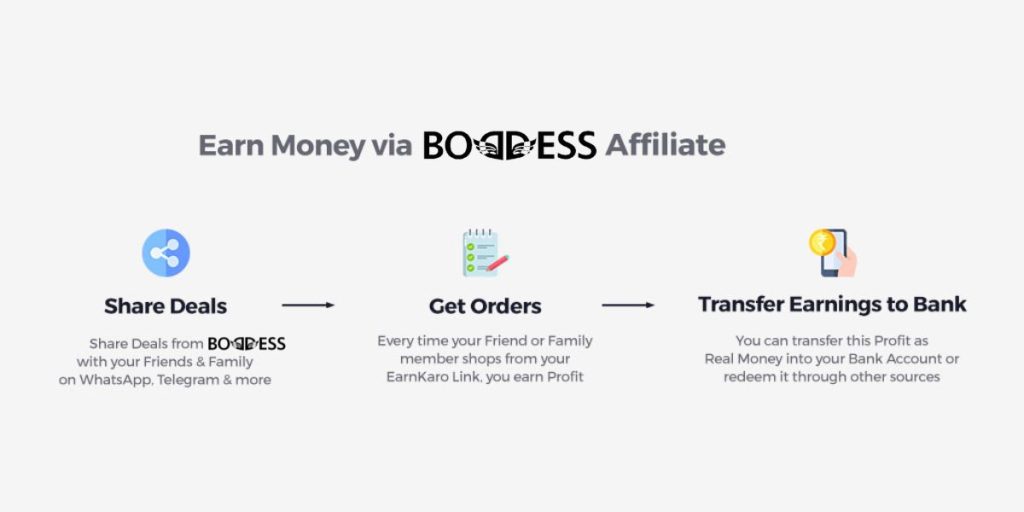 Earn Money via BODDESS Affiliate

Share Deals

Share Deals from BODDESS with your Friends & Family on WhatsApp, Telegram & more

Get Orders

Every time your Friend or Family member shops from your EarnKaro Link, you earn Profit

Transfer Earnings to Bank

You can transfer this Profit as Real Money into your Bank Account or redeem it through other sources